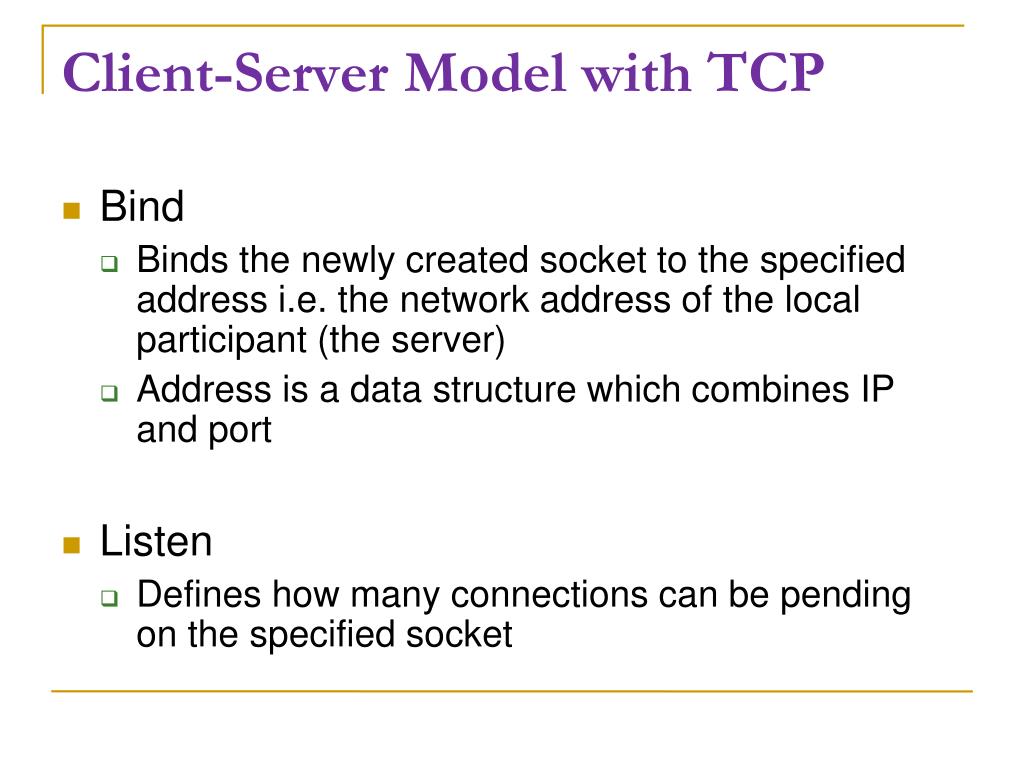 Client-Server Model with TCP

Bind

Binds the newly created socket to the specified address i.e. the network address of the local participant (the server)

Address is a data structure which combines IP and port

Listen

Defines how many connections can be pending on the specified socket